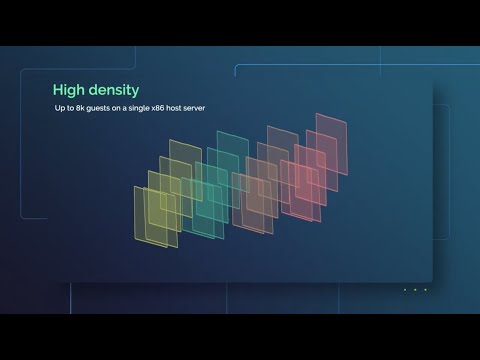 High density

Up to 8k guests on a single x86 host server